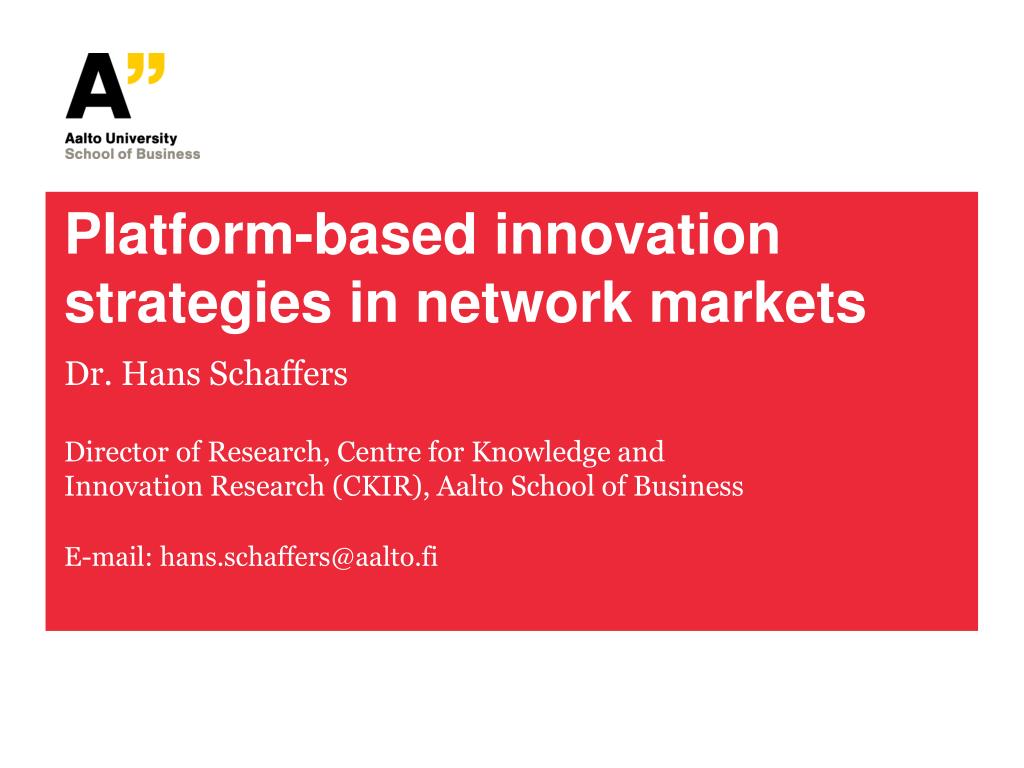 A"

Aalto University
School of Business

Platform-based innovation strategies in network markets

Dr. Hans Schaffers

Director of Research, Centre for Knowledge and Innovation Research (CKIR), Aalto School of Business

E-mail: hans.schaffers@aalto.fi